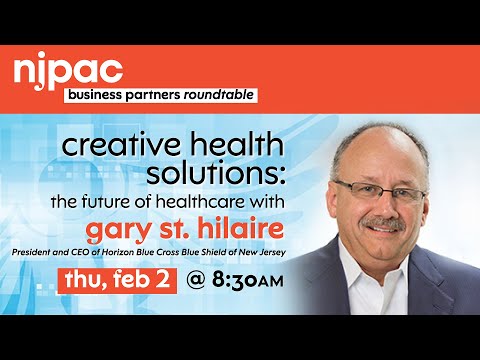 njpac
business partners roundtable

creative health solutions:
the future of healthcare with
gary st. hilaire
President and CEO of Horizon Blue Cross Blue Shield of New Jersey

thu, feb 2 @ 8:30AM